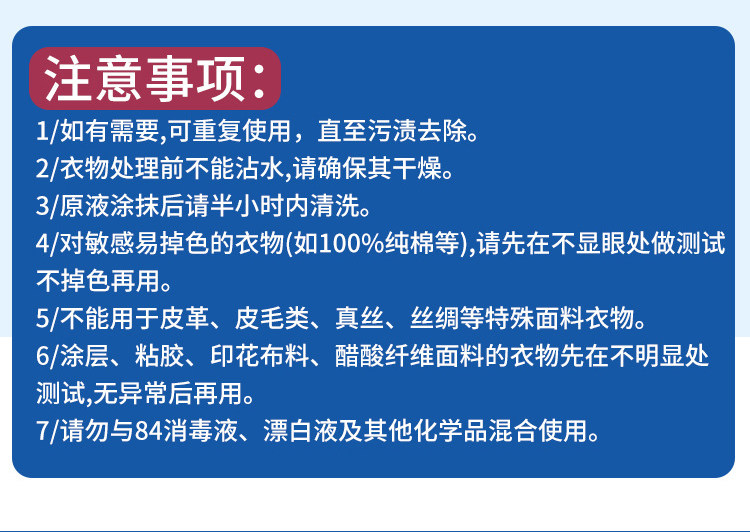 注意事项:

1/如有需要,可重复使用，直至污渍去除。

2/衣物处理前不能沾水,请确保其干燥。

3/原液涂抹后请半小时内清洗。

4/对敏感易掉色的衣物(如100%纯棉等),请先在不显眼处做测试不掉色再用。

5/不能用于皮革、皮毛类、真丝、丝绸等特殊面料衣物。

6/涂层、粘胶、印花布料、醋酸纤维面料的衣物先在不明显处测试,无异常后再用。

7/请勿与84消毒液、漂白液及其他化学品混合使用。